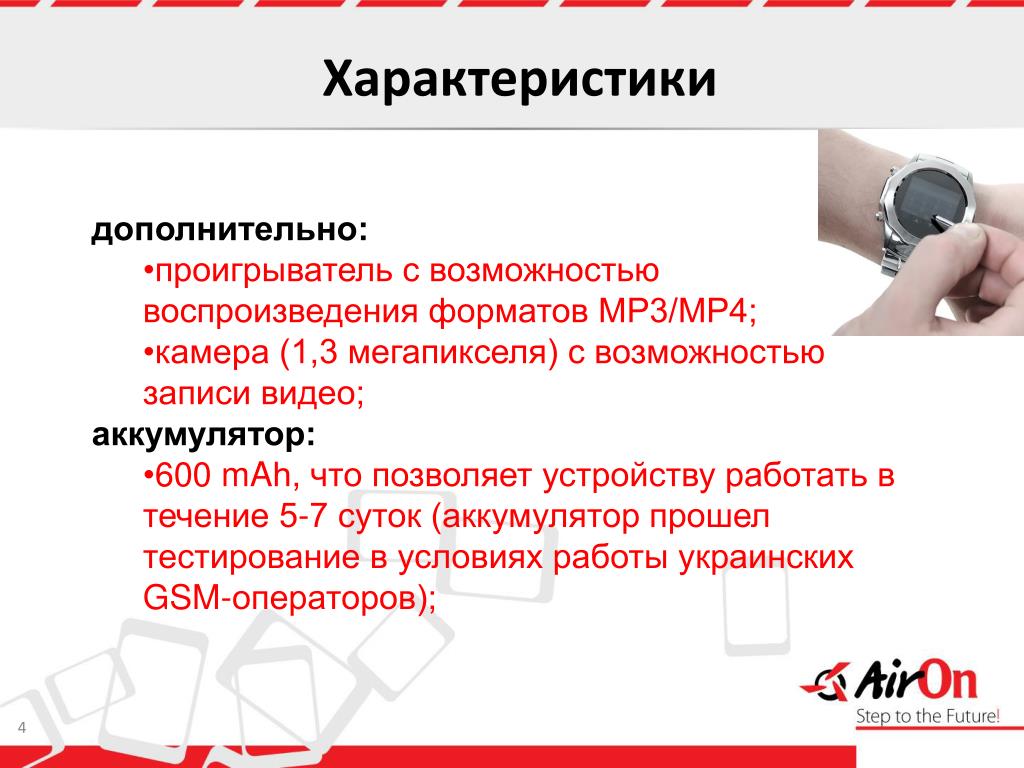 Характеристики

дополнительно:

•проигрыватель с возможностью воспроизведения форматов MP3/MP4;

•камера (1,3 мегапикселя) с возможностью записи видео;

аккумулятор:

•600 mAh, что позволяет устройству работать в течение 5-7 суток (аккумулятор прошел тестирование в условиях работы украинских GSM-операторов);

AirOn
Step to the Future!

4